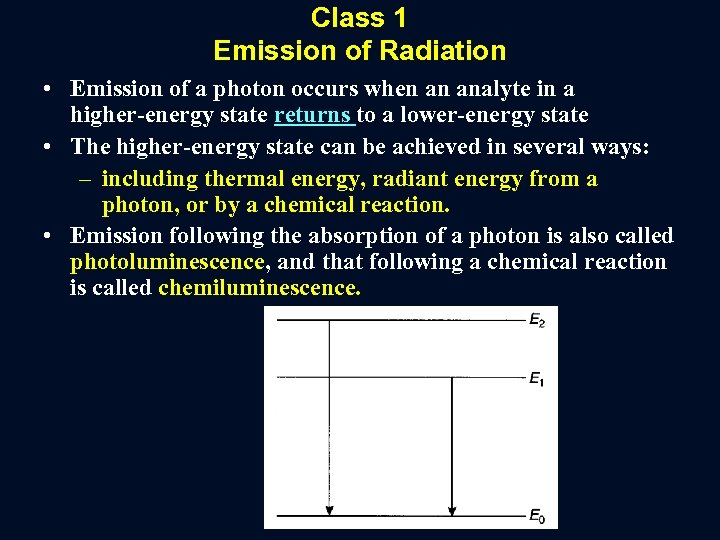 Class 1
Emission of Radiation

• Emission of a photon occurs when an analyte in a higher-energy state returns to a lower-energy state
• The higher-energy state can be achieved in several ways:
– including thermal energy, radiant energy from a photon, or by a chemical reaction.
• Emission following the absorption of a photon is also called photoluminescence, and that following a chemical reaction is called chemiluminescence.

$E_2$
$E_1$
$E_0$